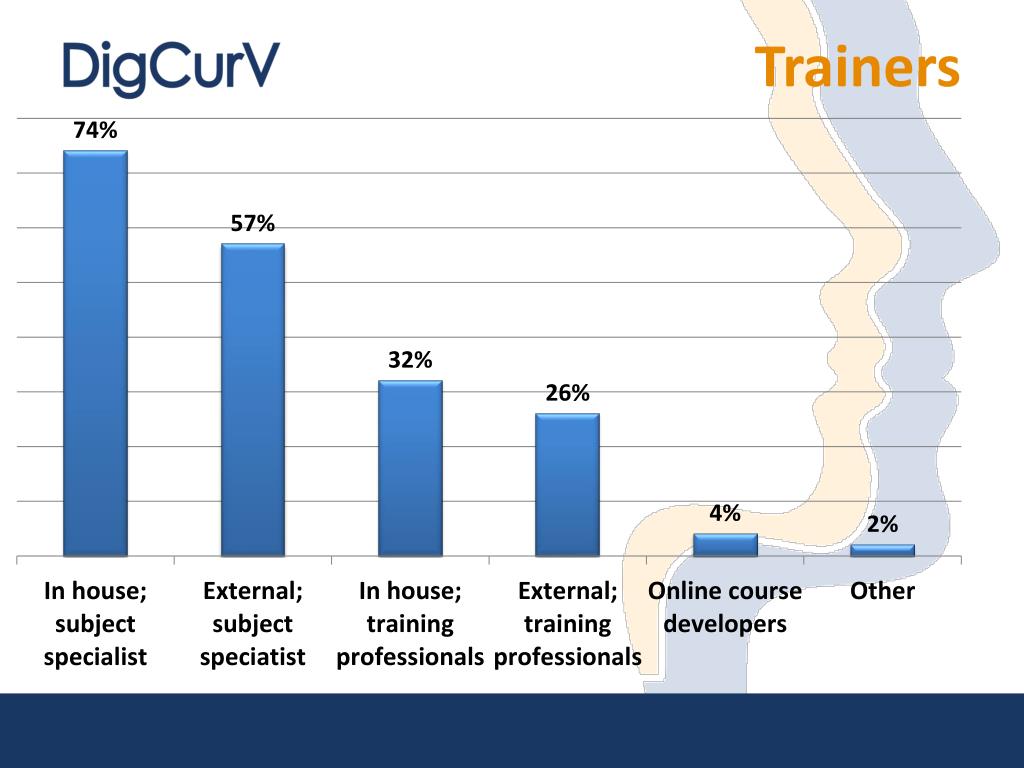 DigCurV

Trainers

74%

57%

32%

26%

4%

2%

In house; subject specialist

External; subject speciatist

In house; training professionals

External; training professionals

Online course developers

Other